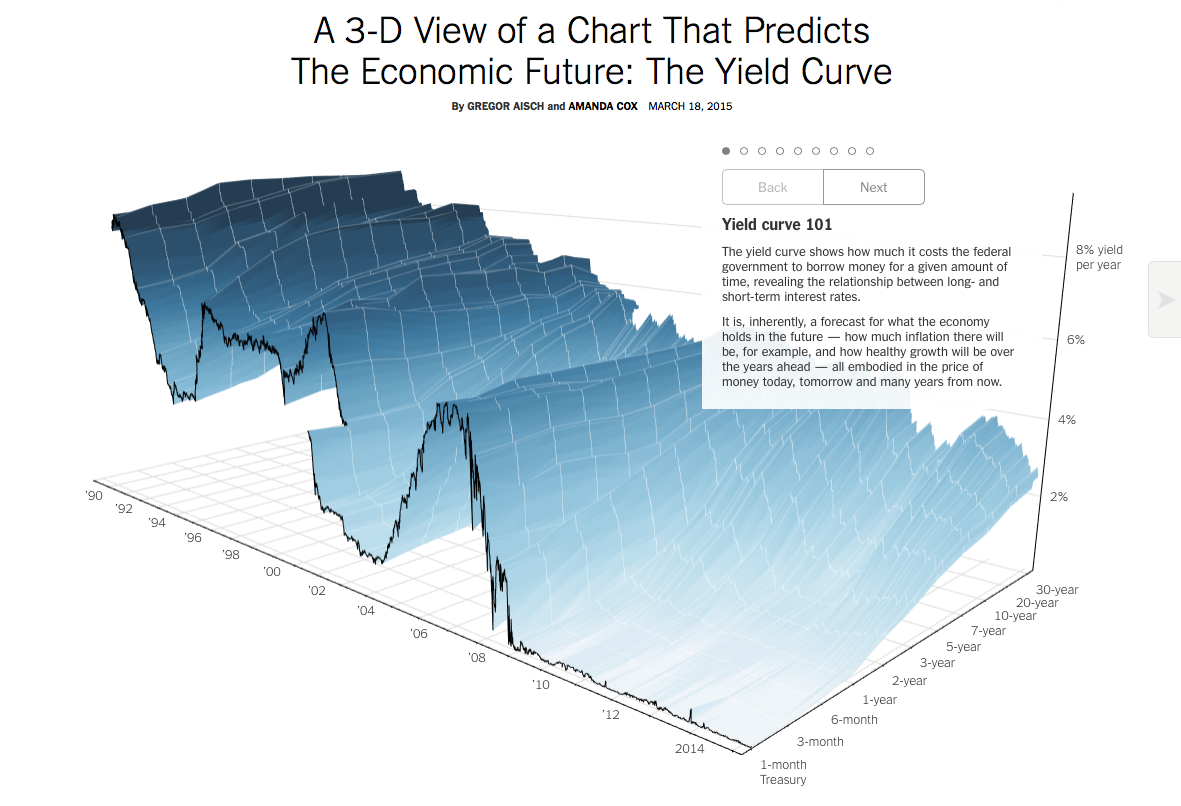 A 3-D View of a Chart That Predicts The Economic Future: The Yield Curve

By GREGOR AISCH and AMANDA COX MARCH 18, 2015

Back Next

Yield curve 101

The yield curve shows how much it costs the federal government to borrow money for a given amount of time, revealing the relationship between long- and short-term interest rates.

It is, inherently, a forecast for what the economy holds in the future — how much inflation there will be, for example, and how healthy growth will be over the years ahead — all embodied in the price of money today, tomorrow and many years from now.

8% yield per year
6%
4%
2%

'90
'92
'94
'96
'98
'00
'02
'04
'06
'08
'10
'12
2014

30-year
20-year
10-year
7-year
5-year
3-year
2-year
1-year
6-month
3-month
1-month Treasury